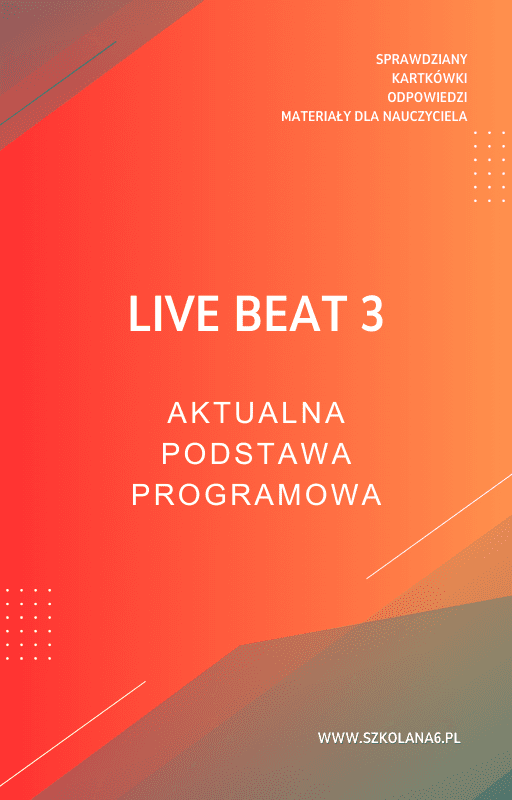 SPRAWDZIANY
KARTKÓWKI
ODPOWIEDZI
MATERIAŁY DLA NAUCZYCIELA

LIVE BEAT 3

AKTUALNA
PODSTAWA
PROGRAMOWA

WWW.SZKOLANA6.PL